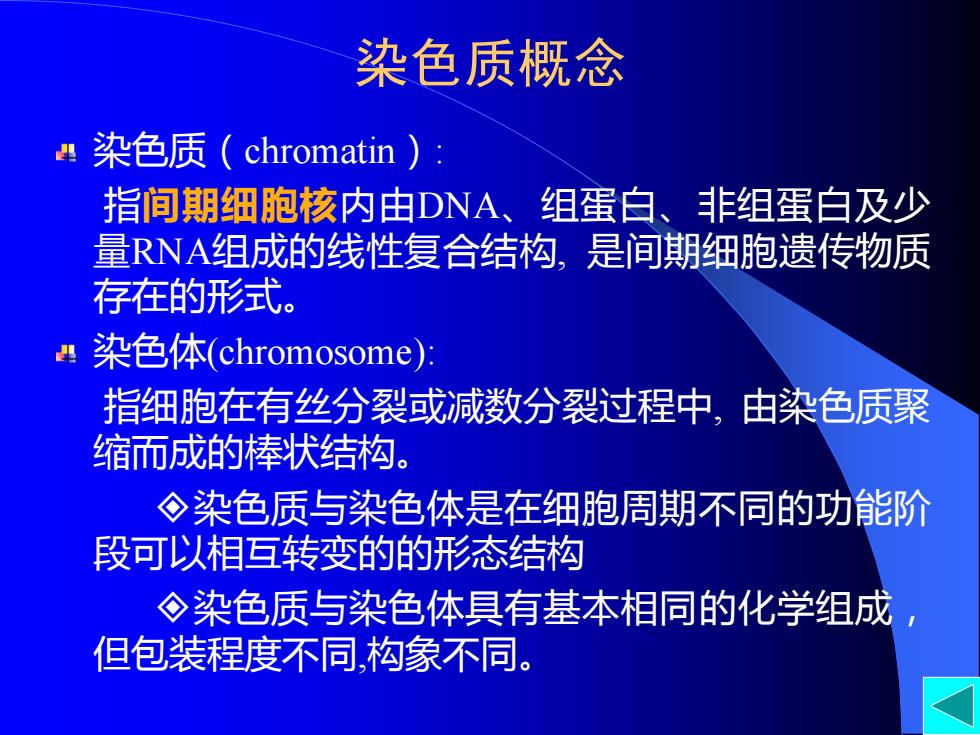 染色质概念

染色质（chromatin）:

指间期细胞核内由DNA、组蛋白、非组蛋白及少量RNA组成的线性复合结构, 是间期细胞遗传物质存在的形式。

染色体(chromosome):

指细胞在有丝分裂或减数分裂过程中, 由染色质聚缩而成的棒状结构。

◈染色质与染色体是在细胞周期不同的功能阶段可以相互转变的的形态结构

◈染色质与染色体具有基本相同的化学组成，但包装程度不同,构象不同。